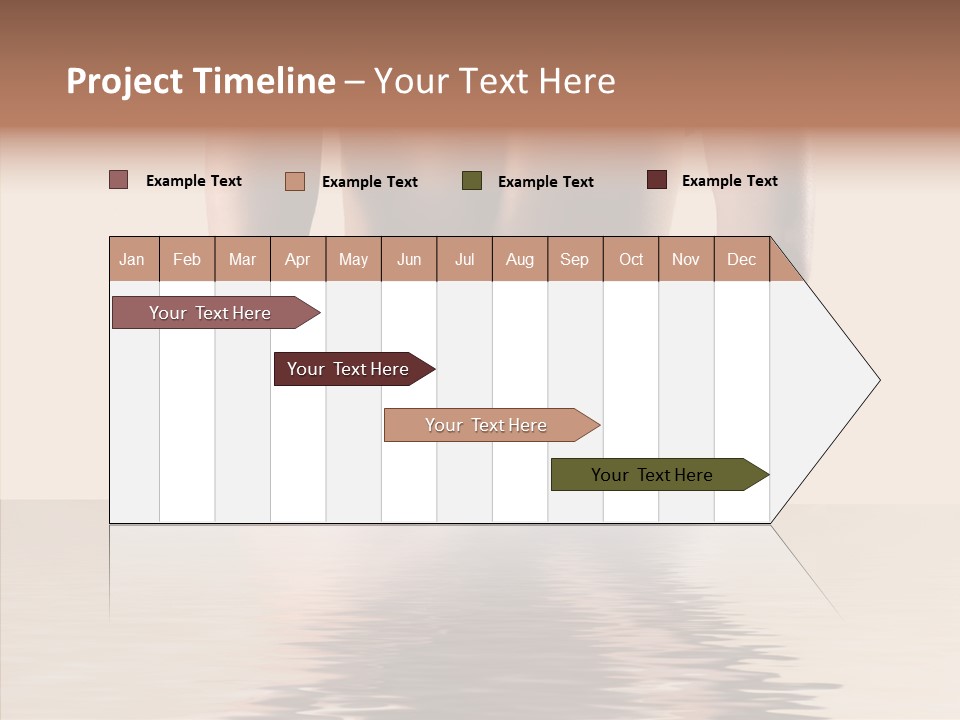 Project Timeline – Your Text Here

Example Text
Example Text
Example Text
Example Text

| Jan | Feb | Mar | Apr | May | Jun | Jul | Aug | Sep | Oct | Nov | Dec |
|---|---|---|---|---|---|---|---|---|---|---|---|

Your Text Here
Your Text Here
Your Text Here
Your Text Here